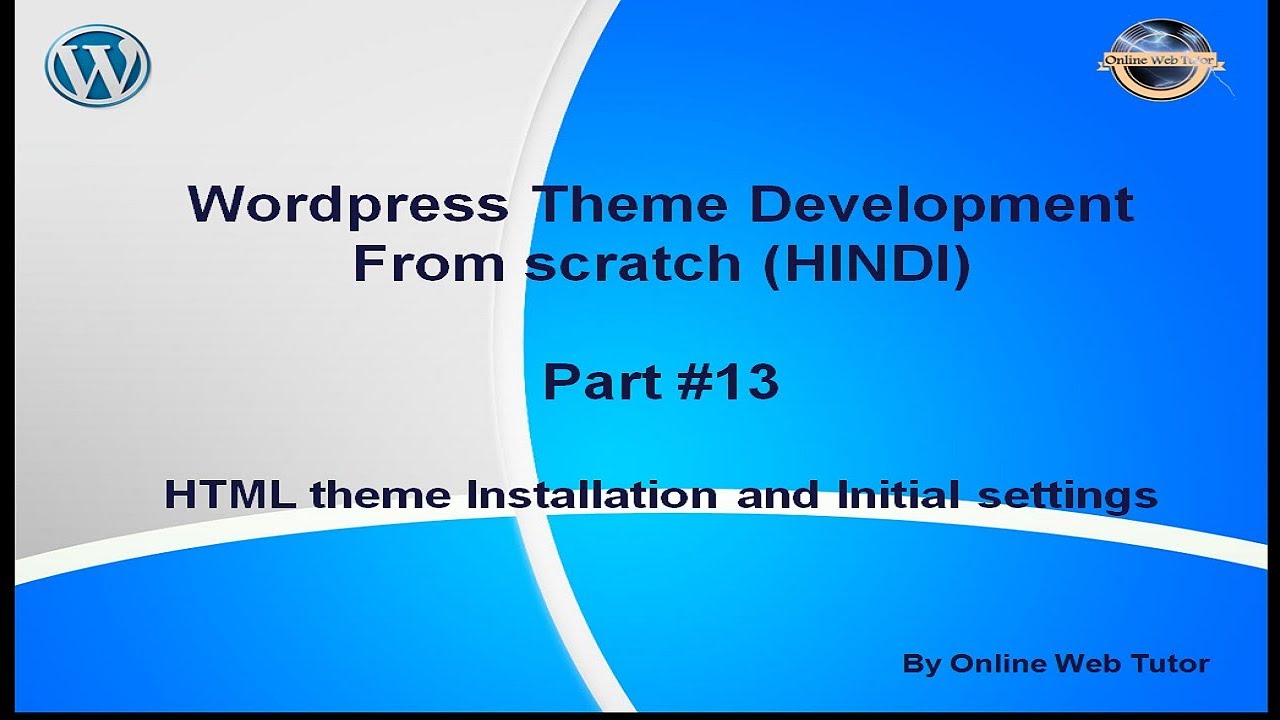 Online Web Tutor

Wordpress Theme Development From scratch (HINDI)

Part #13

HTML theme Installation and Initial settings

By Online Web Tutor